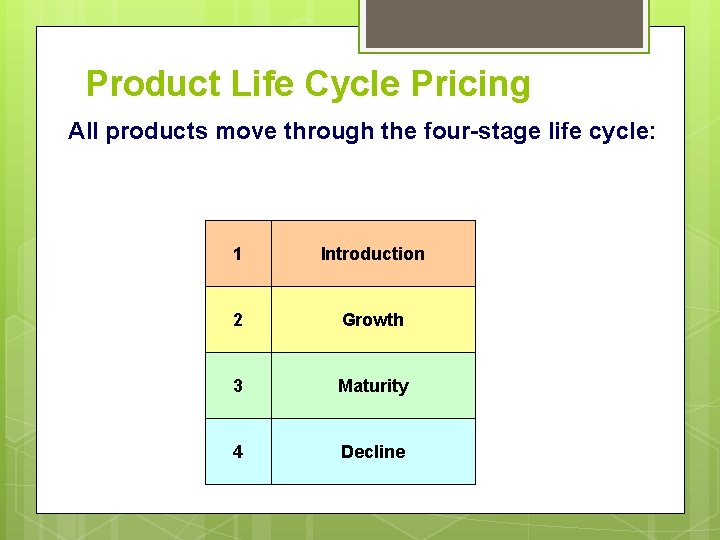 Product Life Cycle Pricing

All products move through the four-stage life cycle:

| 1 | Introduction |
|---|---|
| 2 | Growth |
| 3 | Maturity |
| 4 | Decline |